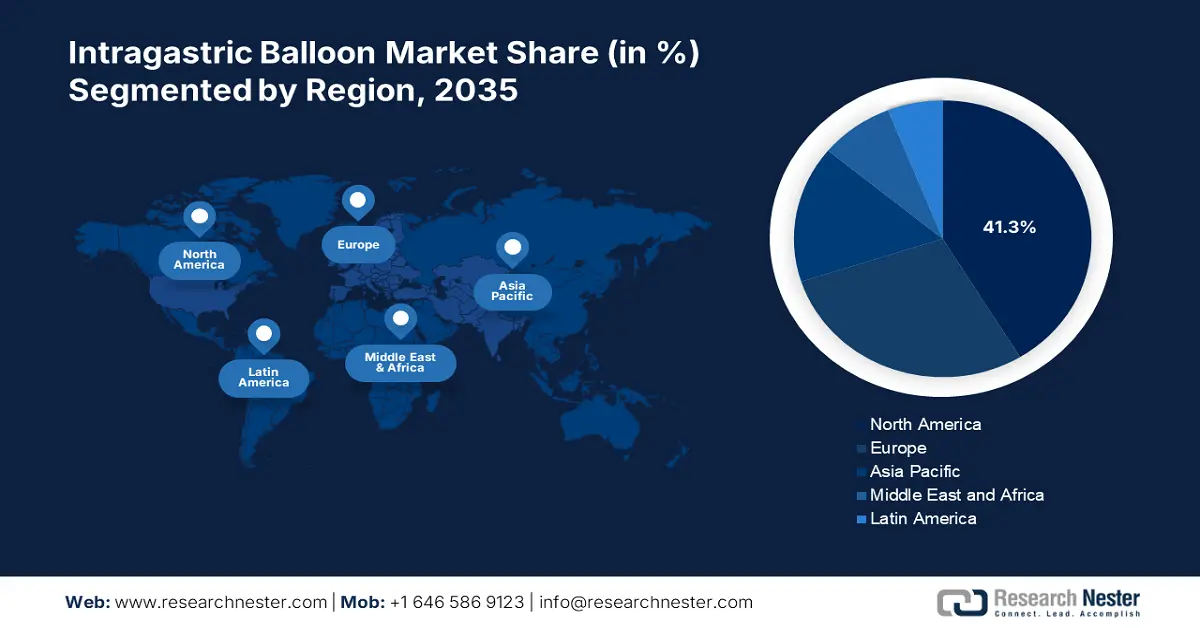 Intragastric Balloon Market Share (in %) Segmented by Region, 2035

North America

Europe

Asia Pacific

Latin America

Middle East & Africa

41.3%

North America
Europe
Asia Pacific
Middle East and Africa
Latin America

Web: www.researchnester.com | Mob: +1 646 586 9123 | info@researchnester.com

Research Nester
Connect. Lead. Accomplish